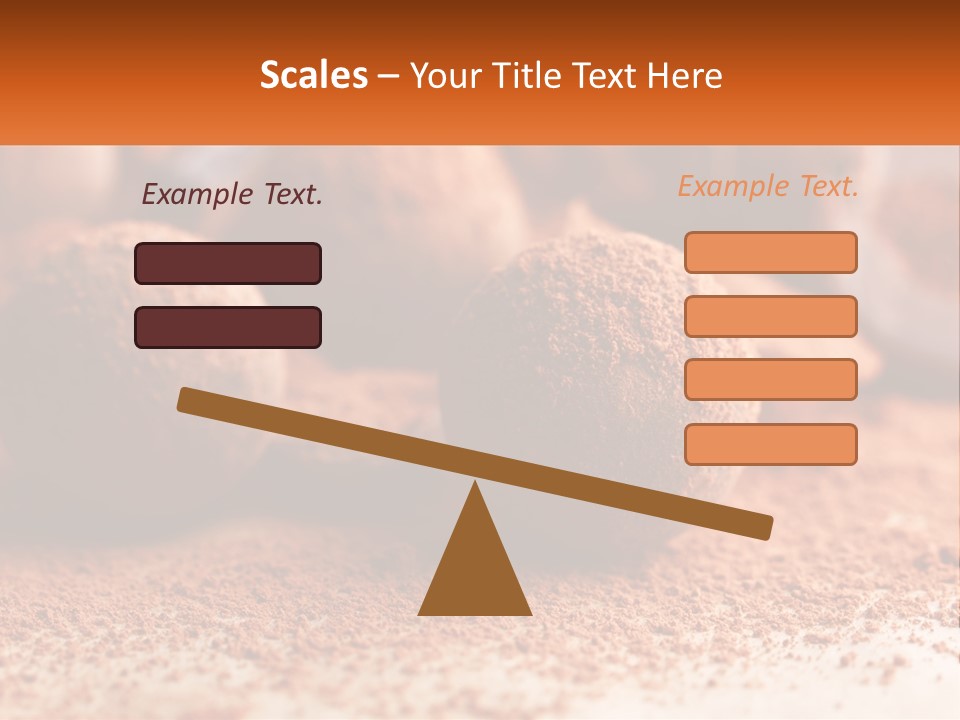 Scales – Your Title Text Here

Example Text.

Example Text.